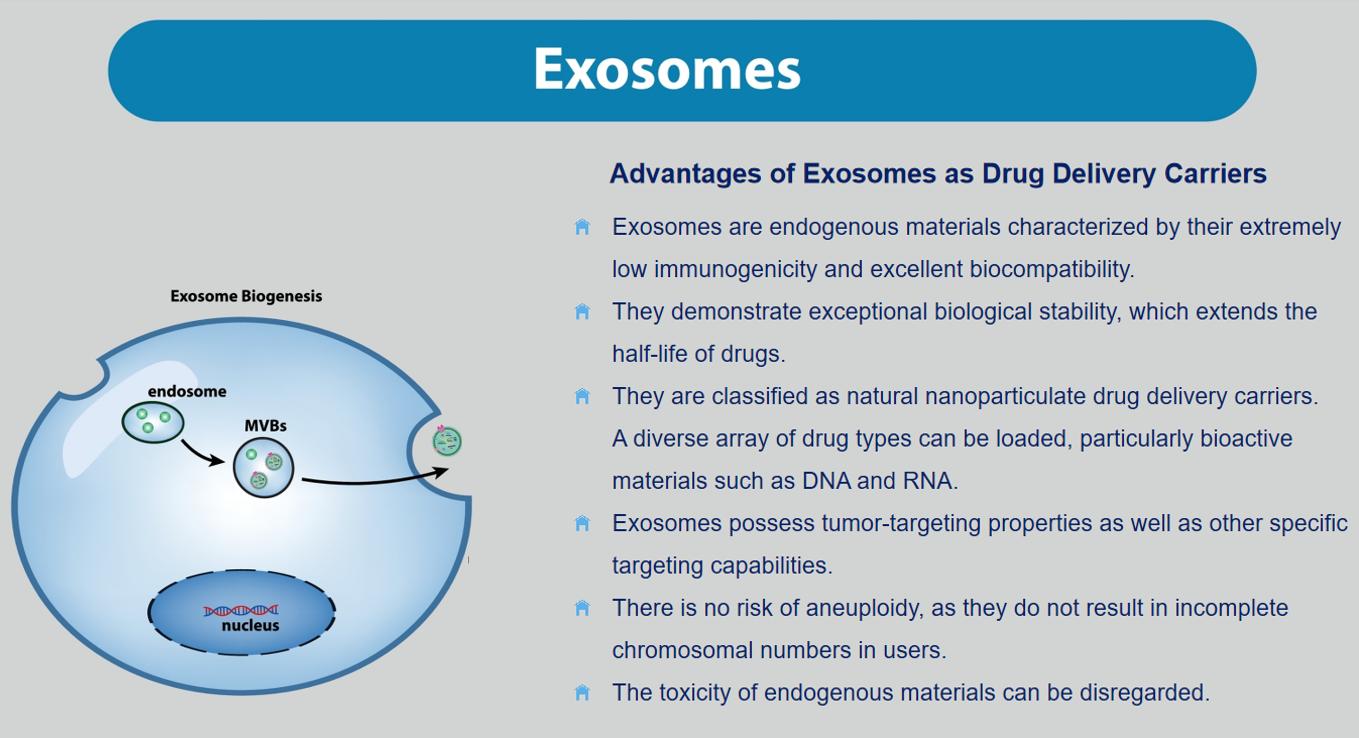 Exosomes

Exosome Biogenesis

endosome

MVBs

nucleus

Advantages of Exosomes as Drug Delivery Carriers

Exosomes are endogenous materials characterized by their extremely low immunogenicity and excellent biocompatibility.

They demonstrate exceptional biological stability, which extends the half-life of drugs.

They are classified as natural nanoparticulate drug delivery carriers. A diverse array of drug types can be loaded, particularly bioactive materials such as DNA and RNA.

Exosomes possess tumor-targeting properties as well as other specific targeting capabilities.

There is no risk of aneuploidy, as they do not result in incomplete chromosomal numbers in users.

The toxicity of endogenous materials can be disregarded.